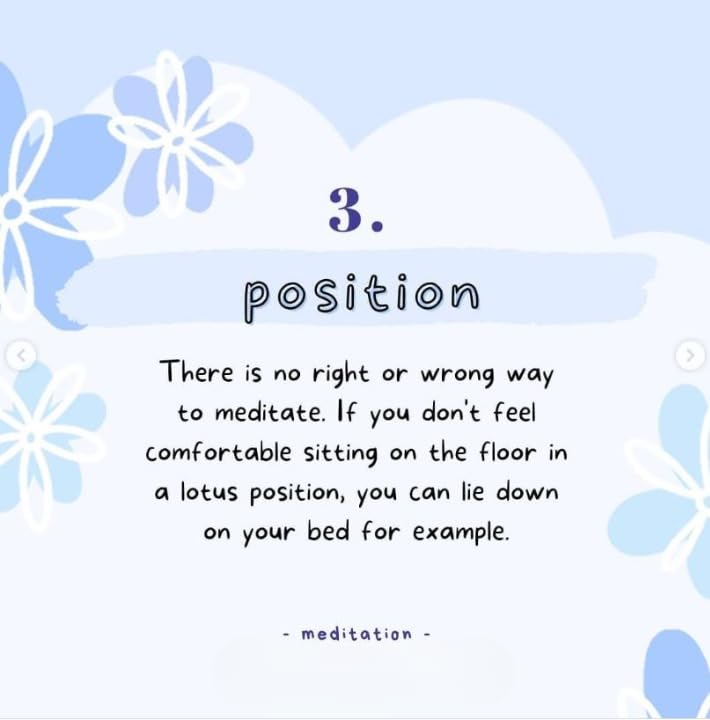 3.

position

There is no right or wrong way to meditate. If you don't feel comfortable sitting on the floor in a lotus position, you can lie down on your bed for example.

- meditation -